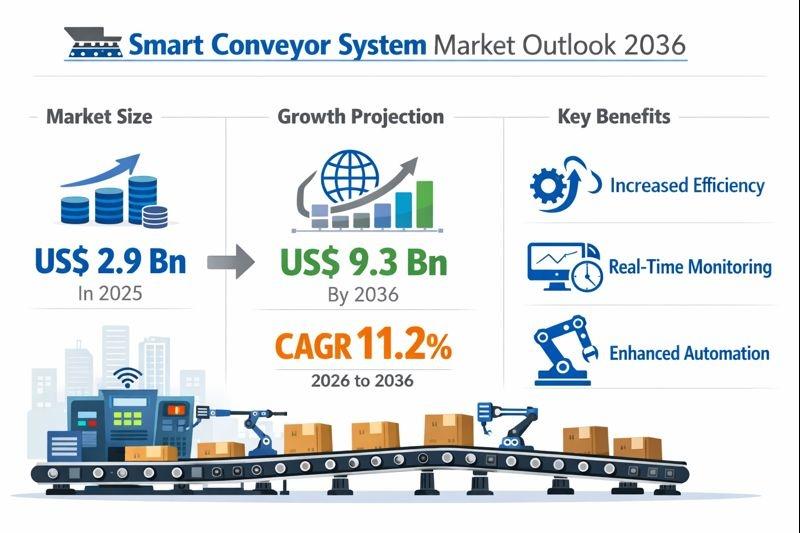 Smart Conveyor System Market Outlook 2036

Market Size

US$ 2.9 Bn
In 2025

Growth Projection

US$ 9.3 Bn
By 2036

CAGR 11.2%
2026 to 2036

Key Benefits

Increased Efficiency

Real-Time Monitoring

Enhanced Automation